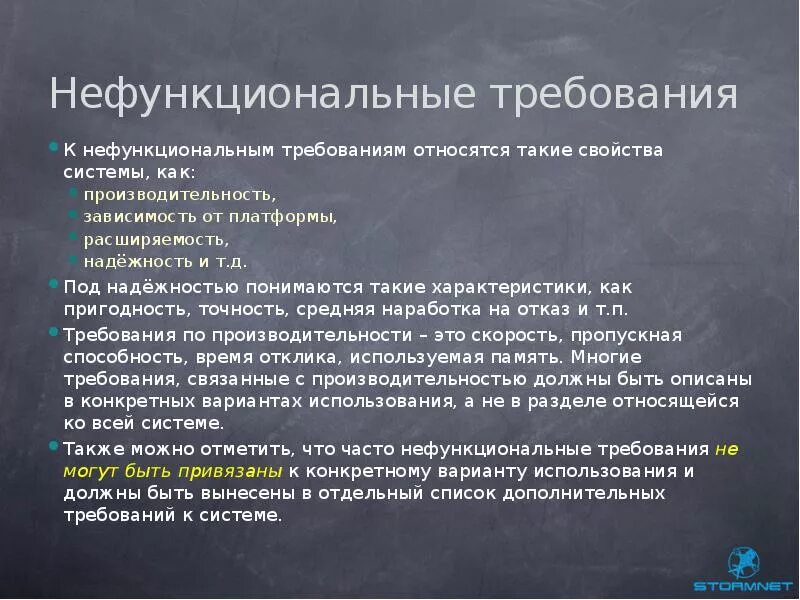 Нефункциональные требования

К нефункциональным требованиям относятся такие свойства системы, как:
производительность,
зависимость от платформы,
расширяемость,
надёжность и т.д.

Под надёжностью понимаются такие характеристики, как пригодность, точность, средняя наработка на отказ и т.п.

Требования по производительности – это скорость, пропускная способность, время отклика, используемая память. Многие требования, связанные с производительностью должны быть описаны в конкретных вариантах использования, а не в разделе относящейся ко всей системе.

Также можно отметить, что часто нефункциональные требования не могут быть привязаны к конкретному варианту использования и должны быть вынесены в отдельный список дополнительных требований к системе.

STORMNET